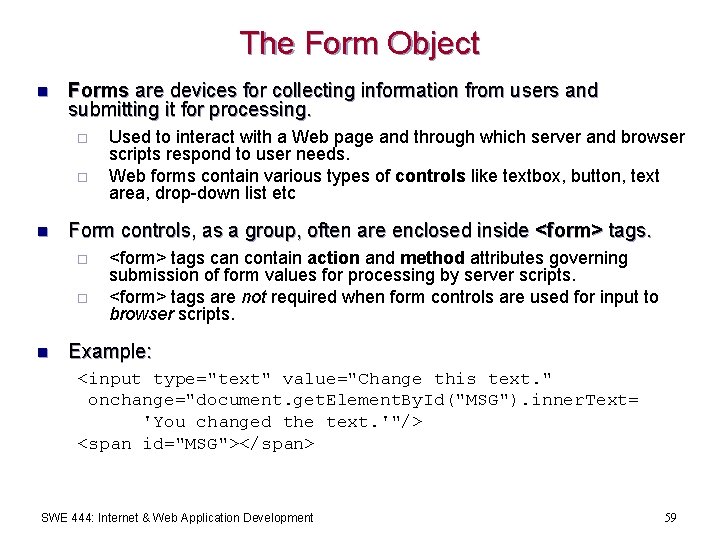 The Form Object

Forms are devices for collecting information from users and submitting it for processing.

Used to interact with a Web page and through which server and browser scripts respond to user needs.

Web forms contain various types of controls like textbox, button, text area, drop-down list etc

Form controls, as a group, often are enclosed inside <form> tags.

<form> tags can contain action and method attributes governing submission of form values for processing by server scripts.

<form> tags are not required when form controls are used for input to browser scripts.

Example:

<input type="text" value="Change this text."
 onchange="document.getElementById("MSG").innerText=
 'You changed the text.'"/>
<span id="MSG"></span>

SWE 444: Internet & Web Application Development

59